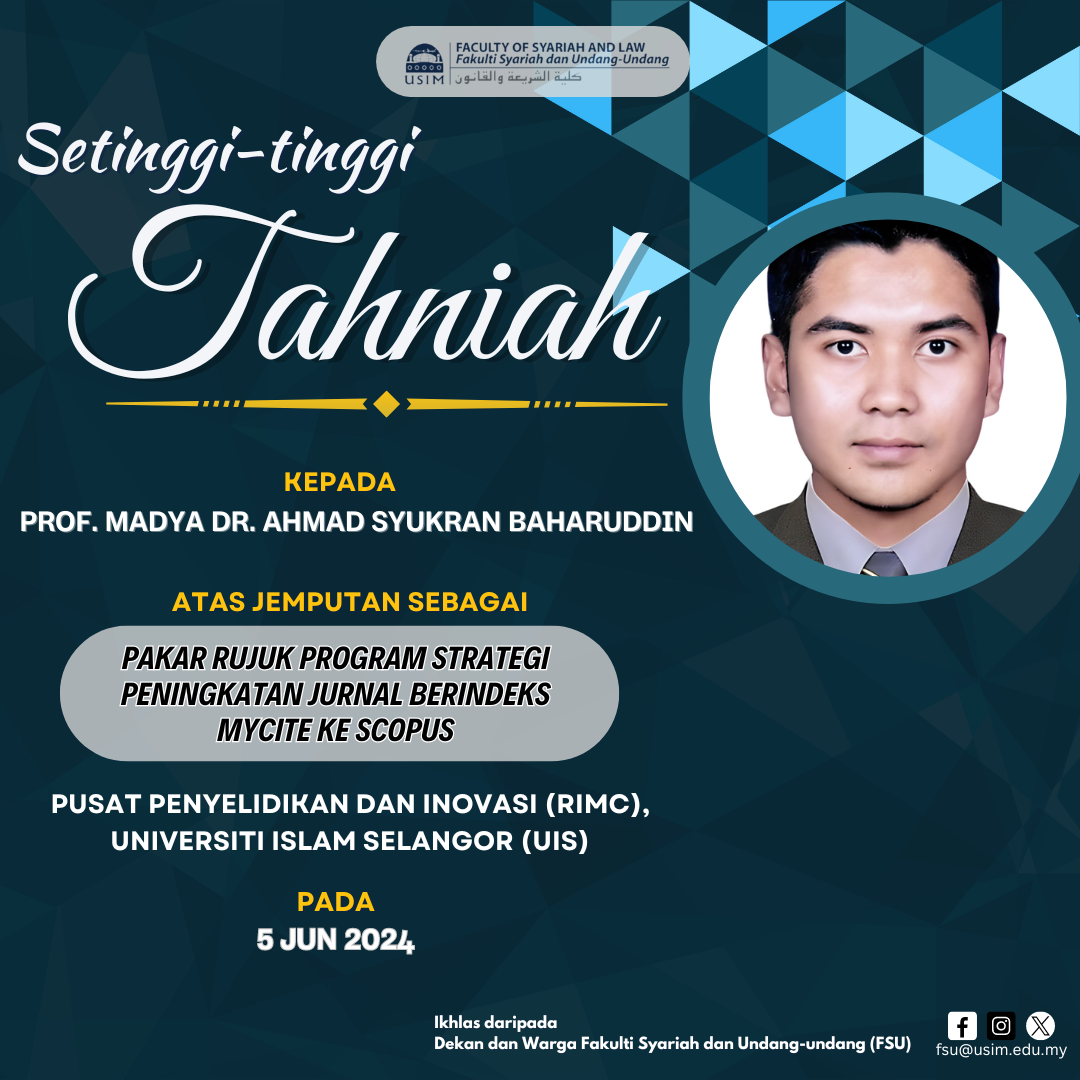 USIM
FACULTY OF SYARIAH AND LAW
Fakulti Syariah dan Undang-Undang
كلية الشريعة والقانون

Setinggi-tinggi
Tahniah

KEPADA
PROF. MADYA DR. AHMAD SYUKRAN BAHARUDDIN

ATAS JEMPUTAN SEBAGAI

PAKAR RUJUK PROGRAM STRATEGI PENINGKATAN JURNAL BERINDEKS MYCITE KE SCOPUS

PUSAT PENYELIDIKAN DAN INOVASI (RIMC), UNIVERSITI ISLAM SELANGOR (UIS)

PADA
5 JUN 2024

Ikhlas daripada
Dekan dan Warga Fakulti Syariah dan Undang-undang (FSU)

fsu@usim.edu.my